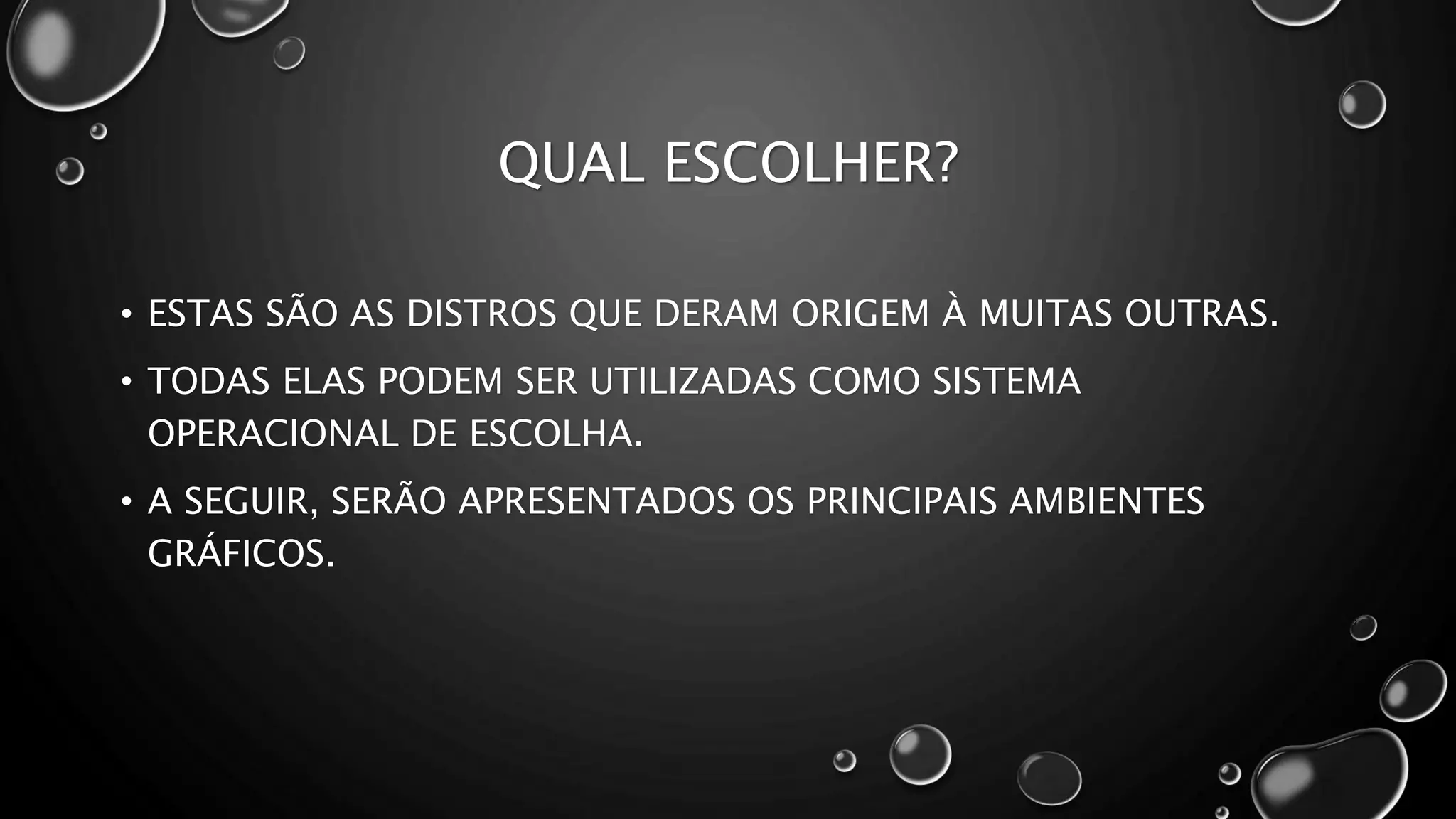 QUAL ESCOLHER?

• ESTAS SÃO AS DISTROS QUE DERAM ORIGEM À MUITAS OUTRAS.

• TODAS ELAS PODEM SER UTILIZADAS COMO SISTEMA OPERACIONAL DE ESCOLHA.

• A SEGUIR, SERÃO APRESENTADOS OS PRINCIPAIS AMBIENTES GRÁFICOS.